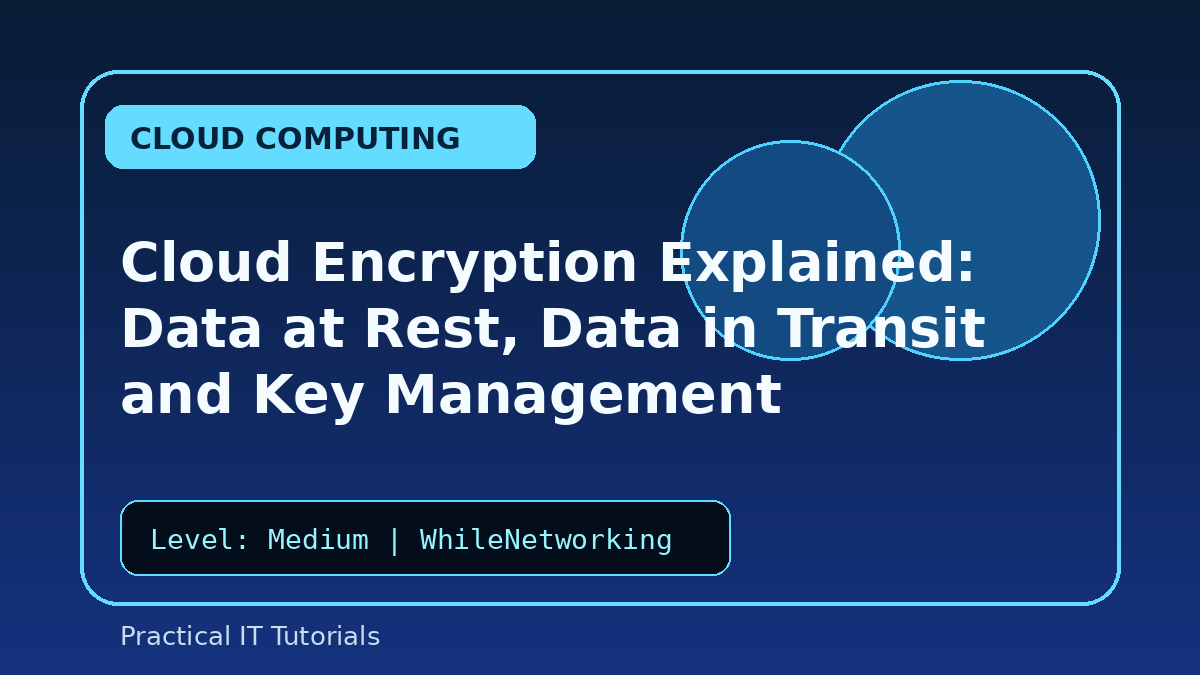 CLOUD COMPUTING

Cloud Encryption Explained: Data at Rest, Data in Transit and Key Management

Level: Medium | WhileNetworking

Practical IT Tutorials